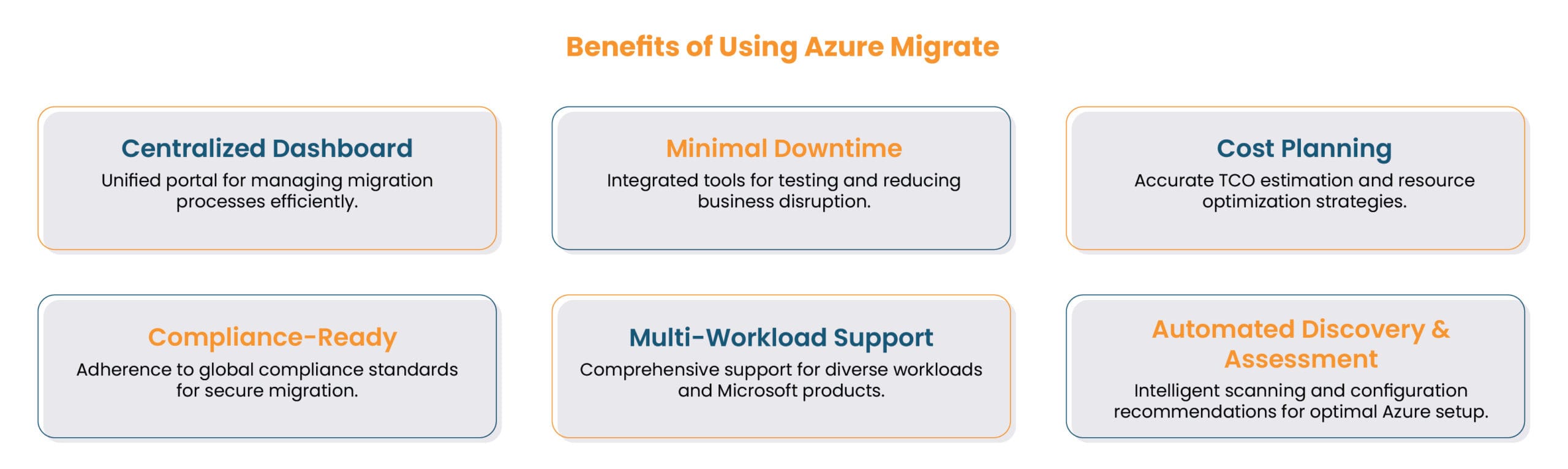 Benefits of Using Azure Migrate

Centralized Dashboard
Unified portal for managing migration processes efficiently.

Minimal Downtime
Integrated tools for testing and reducing business disruption.

Cost Planning
Accurate TCO estimation and resource optimization strategies.

Compliance-Ready
Adherence to global compliance standards for secure migration.

Multi-Workload Support
Comprehensive support for diverse workloads and Microsoft products.

Automated Discovery & Assessment
Intelligent scanning and configuration recommendations for optimal Azure setup.